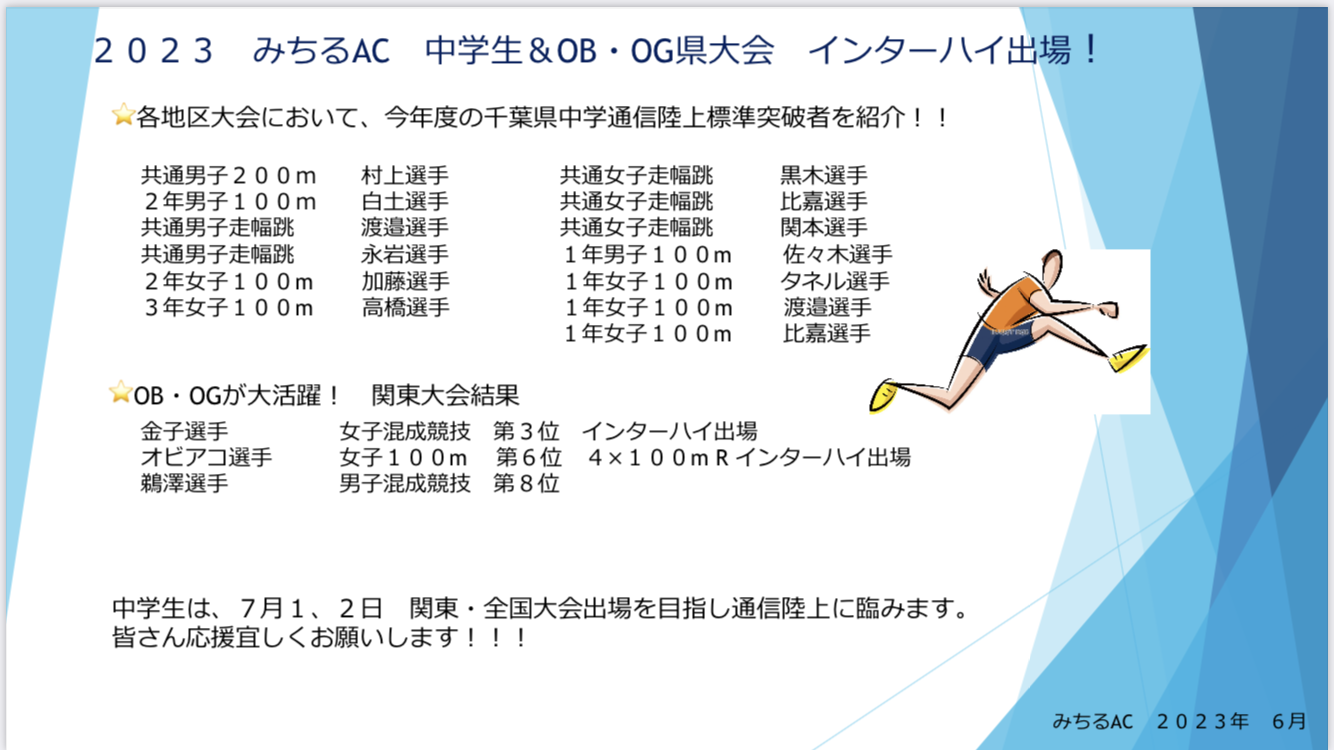 ２０２３　みちるAC　中学生＆OB・OG県大会　インターハイ出場！

⭐各地区大会において、今年度の千葉県中学通信陸上標準突破者を紹介！！

共通男子２００ｍ　村上選手
２年男子１００ｍ　白土選手
共通男子走幅跳　渡邉選手
共通男子走幅跳　永岩選手
２年女子１００ｍ　加藤選手
３年女子１００ｍ　高橋選手

共通女子走幅跳　黒木選手
共通女子走幅跳　比嘉選手
共通女子走幅跳　関本選手
１年男子１００ｍ　佐々木選手
１年女子１００ｍ　タネル選手
１年女子１００ｍ　渡邉選手
１年女子１００ｍ　比嘉選手

⭐OB・OGが大活躍！　関東大会結果
金子選手　女子混成競技　第３位　インターハイ出場
オビアコ選手　女子１００ｍ　第６位　４×１００ｍＲ インターハイ出場
鵜澤選手　男子混成競技　第８位

中学生は、７月１、２日　関東・全国大会出場を目指し通信陸上に臨みます。
皆さん応援宜しくお願いします！！！

みちるAC　２０２３年　６月